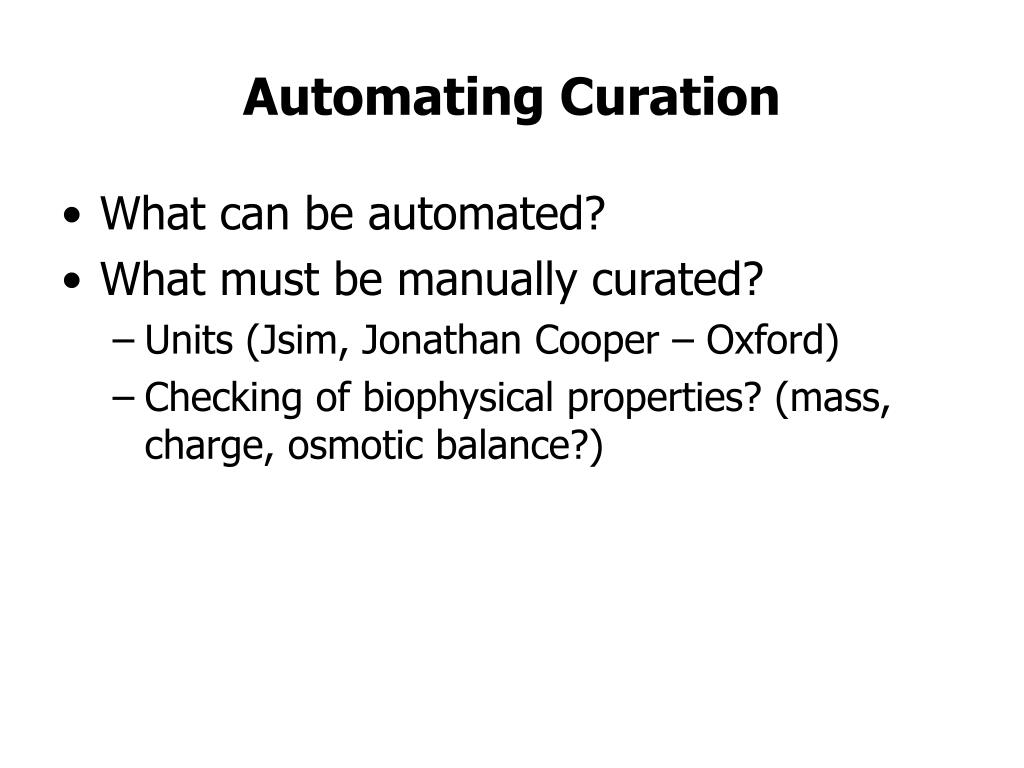 Automating Curation

• What can be automated?
• What must be manually curated?
  – Units (Jsim, Jonathan Cooper – Oxford)
  – Checking of biophysical properties? (mass, charge, osmotic balance?)